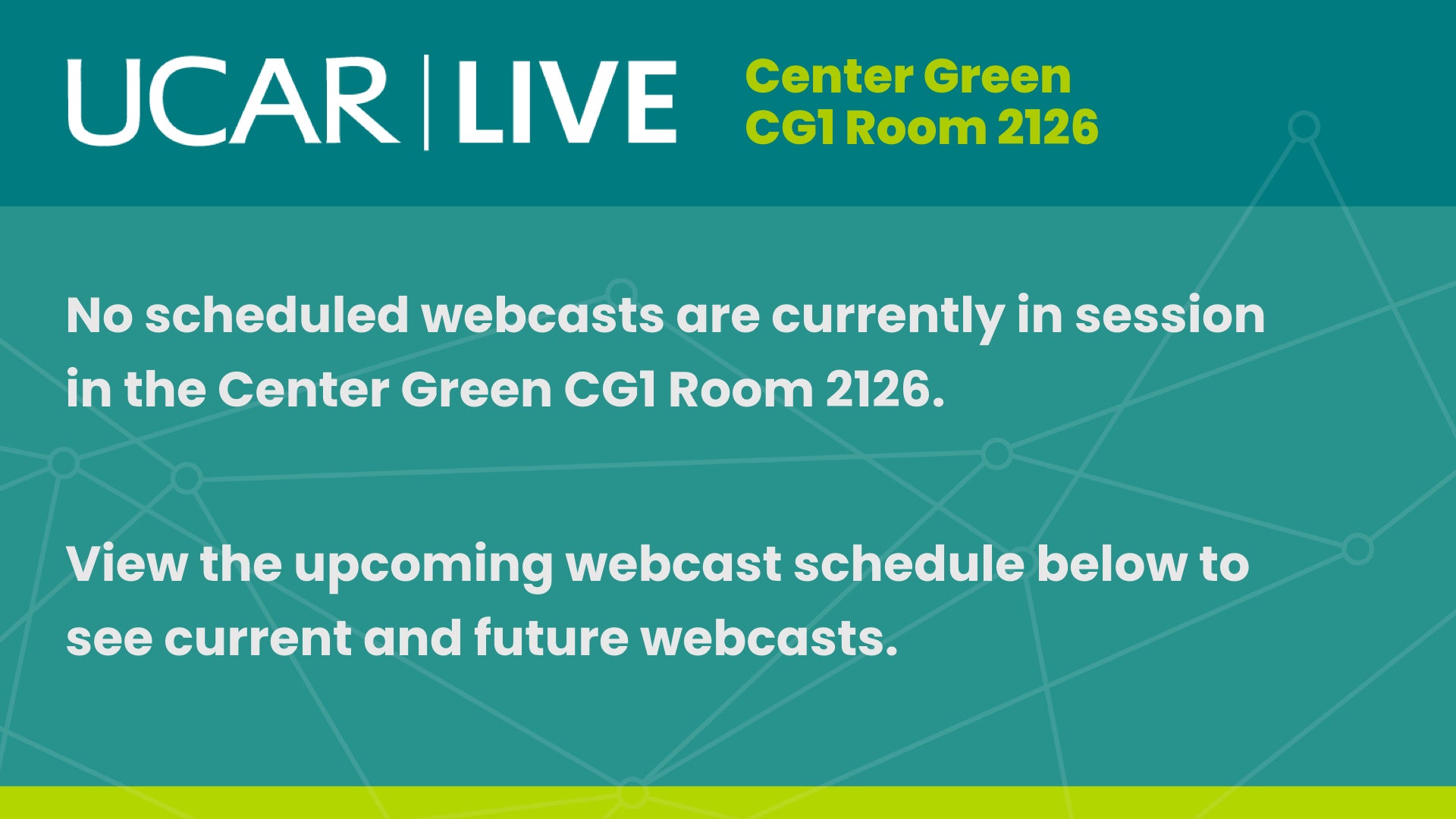 UCAR | LIVE

Center Green
CG1 Room 2126

No scheduled webcasts are currently in session in the Center Green CG1 Room 2126.

View the upcoming webcast schedule below to see current and future webcasts.